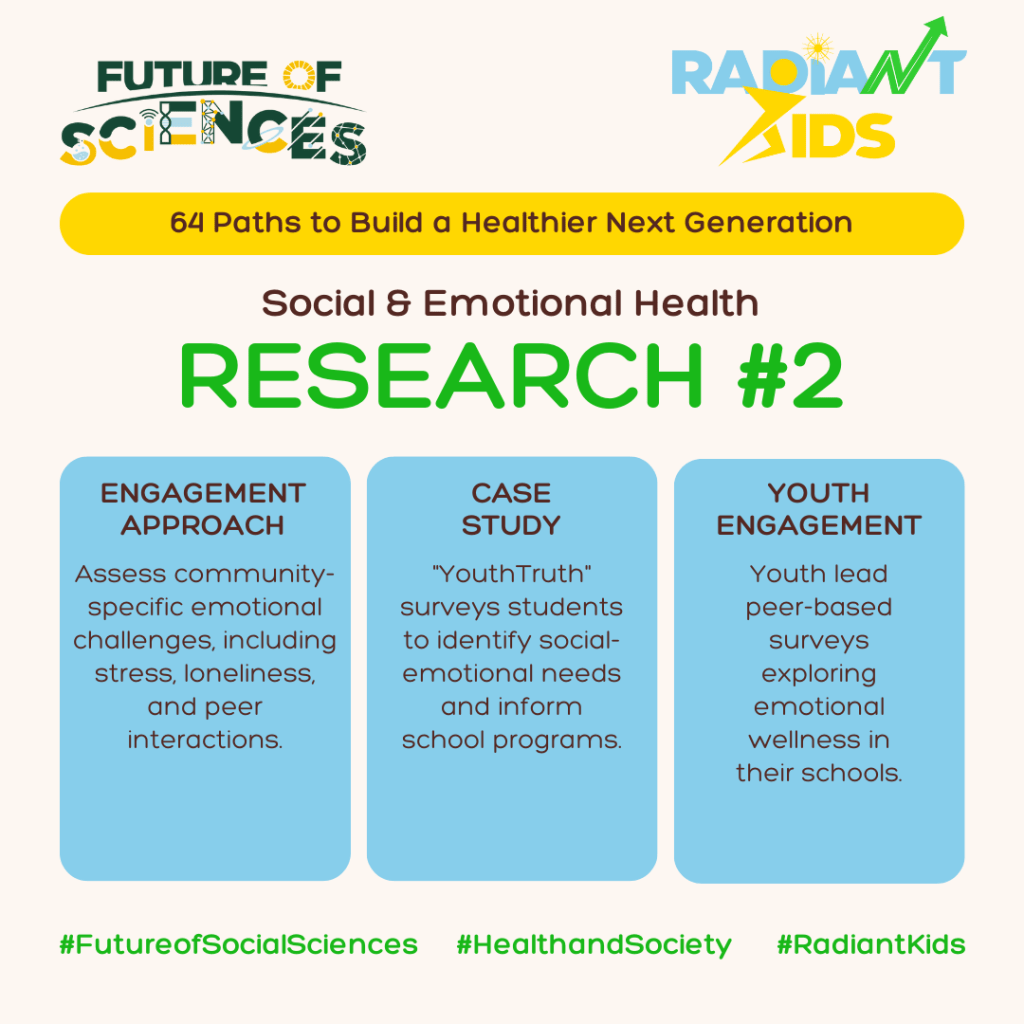 FUTURE OF SCIENCES

RADIANT KIDS

64 Paths to Build a Healthier Next Generation

Social & Emotional Health

RESEARCH #2

ENGAGEMENT APPROACH

Assess community-specific emotional challenges, including stress, loneliness, and peer interactions.

CASE STUDY

"YouthTruth" surveys students to identify social-emotional needs and inform school programs.

YOUTH ENGAGEMENT

Youth lead peer-based surveys exploring emotional wellness in their schools.

#FutureofSocialSciences #HealthandSociety #RadiantKids